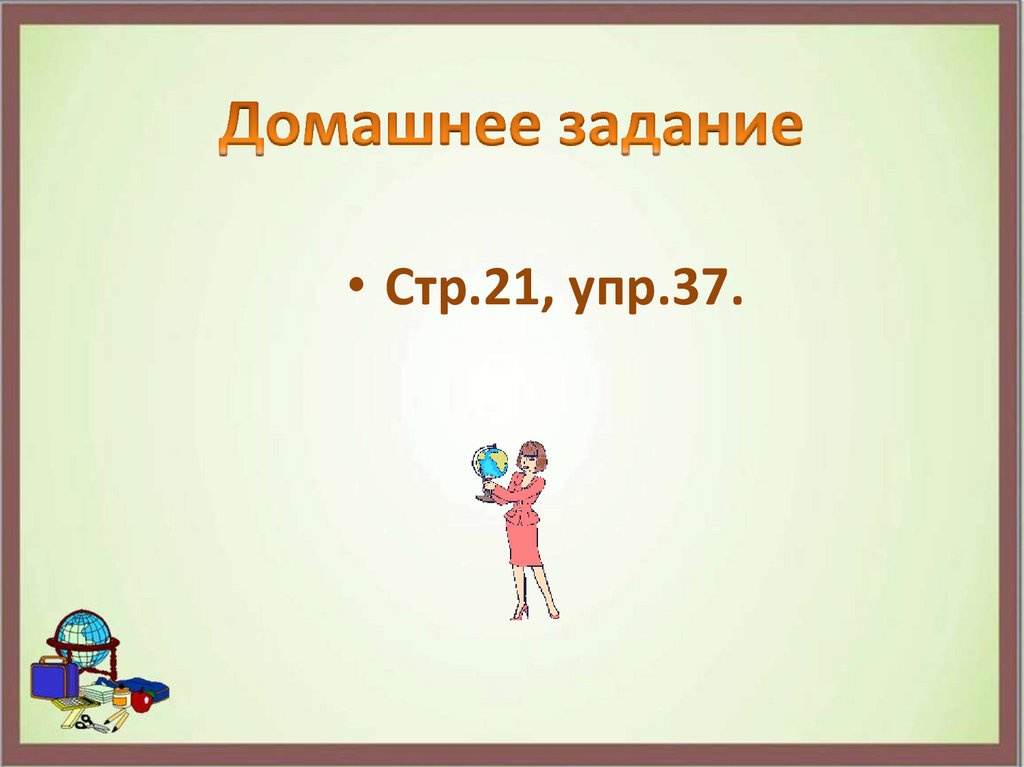 Домашнее задание

• Стр.21, упр.37.